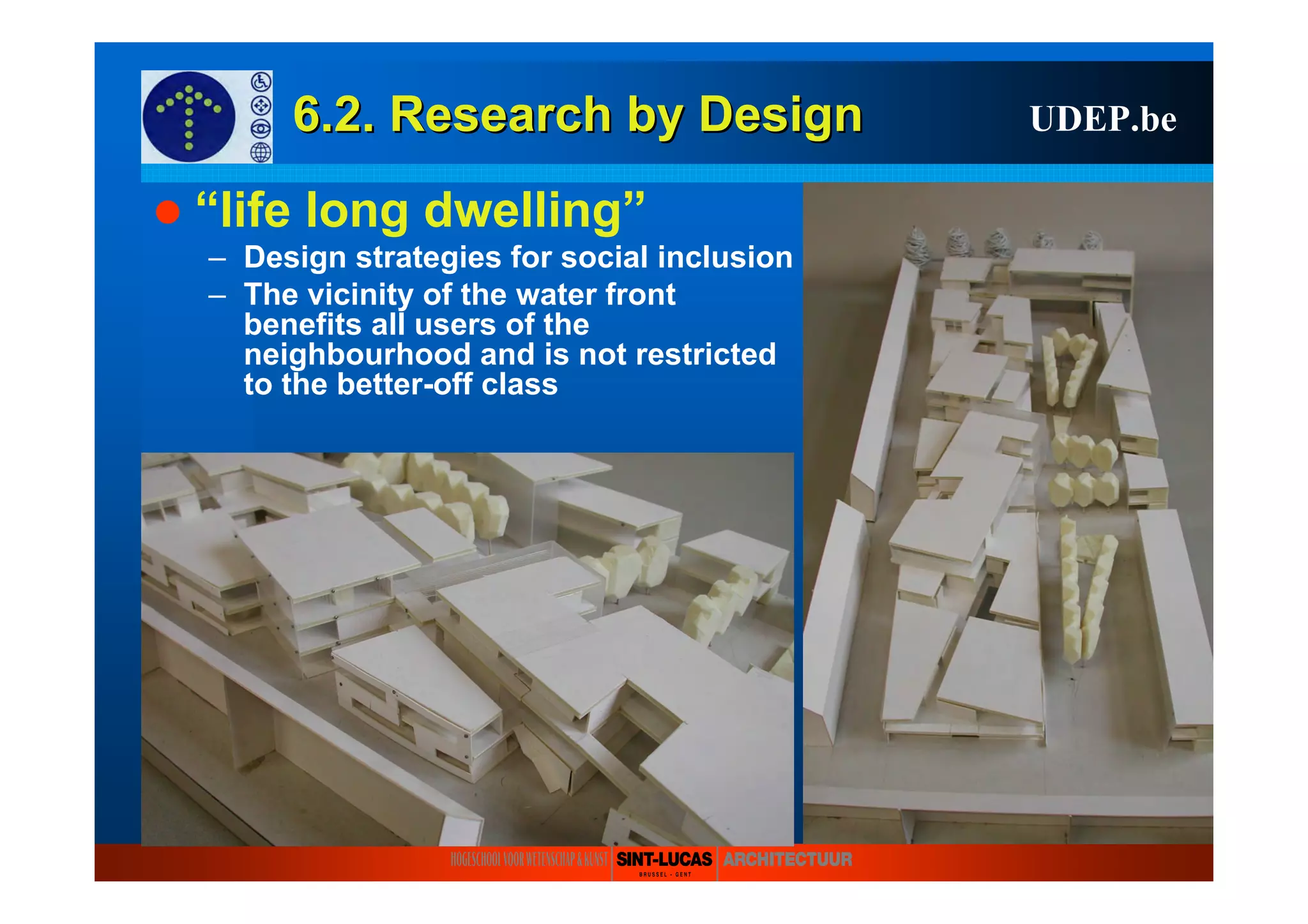 6.2. Research by Design

UDEP.be

● "life long dwelling"

– Design strategies for social inclusion

– The vicinity of the water front benefits all users of the neighbourhood and is not restricted to the better-off class

HOGESCHOOL VOOR WETENSCHAP & KUNST SINT-LUCAS BRUSSEL - GENT ARCHITECTUUR